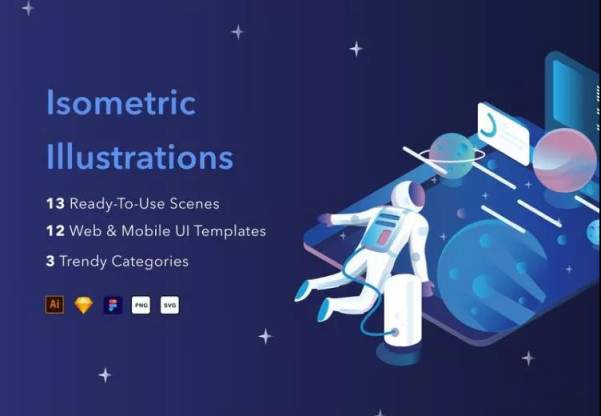 Isometric Illustrations

13 Ready-To-Use Scenes
12 Web & Mobile UI Templates
3 Trendy Categories

Ai PNG SVG